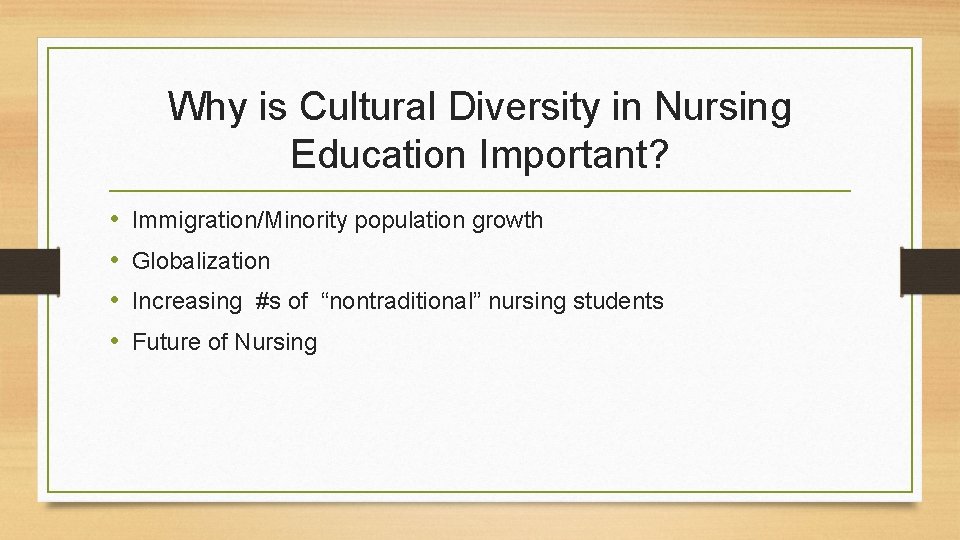 Why is Cultural Diversity in Nursing Education Important?

• Immigration/Minority population growth
• Globalization
• Increasing #s of "nontraditional" nursing students
• Future of Nursing